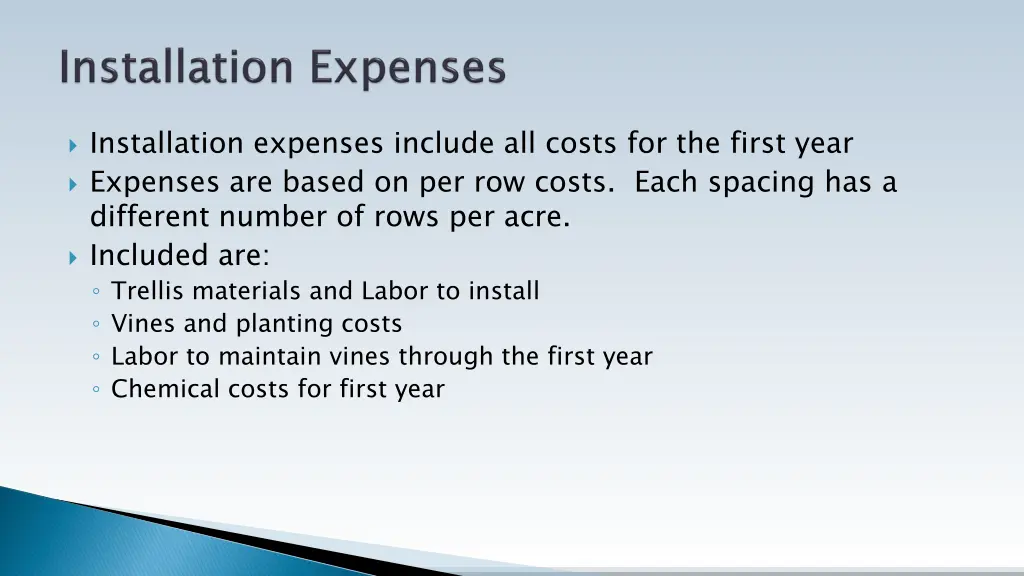 Installation Expenses

Installation expenses include all costs for the first year

Expenses are based on per row costs. Each spacing has a different number of rows per acre.

Included are:

Trellis materials and Labor to install

Vines and planting costs

Labor to maintain vines through the first year

Chemical costs for first year